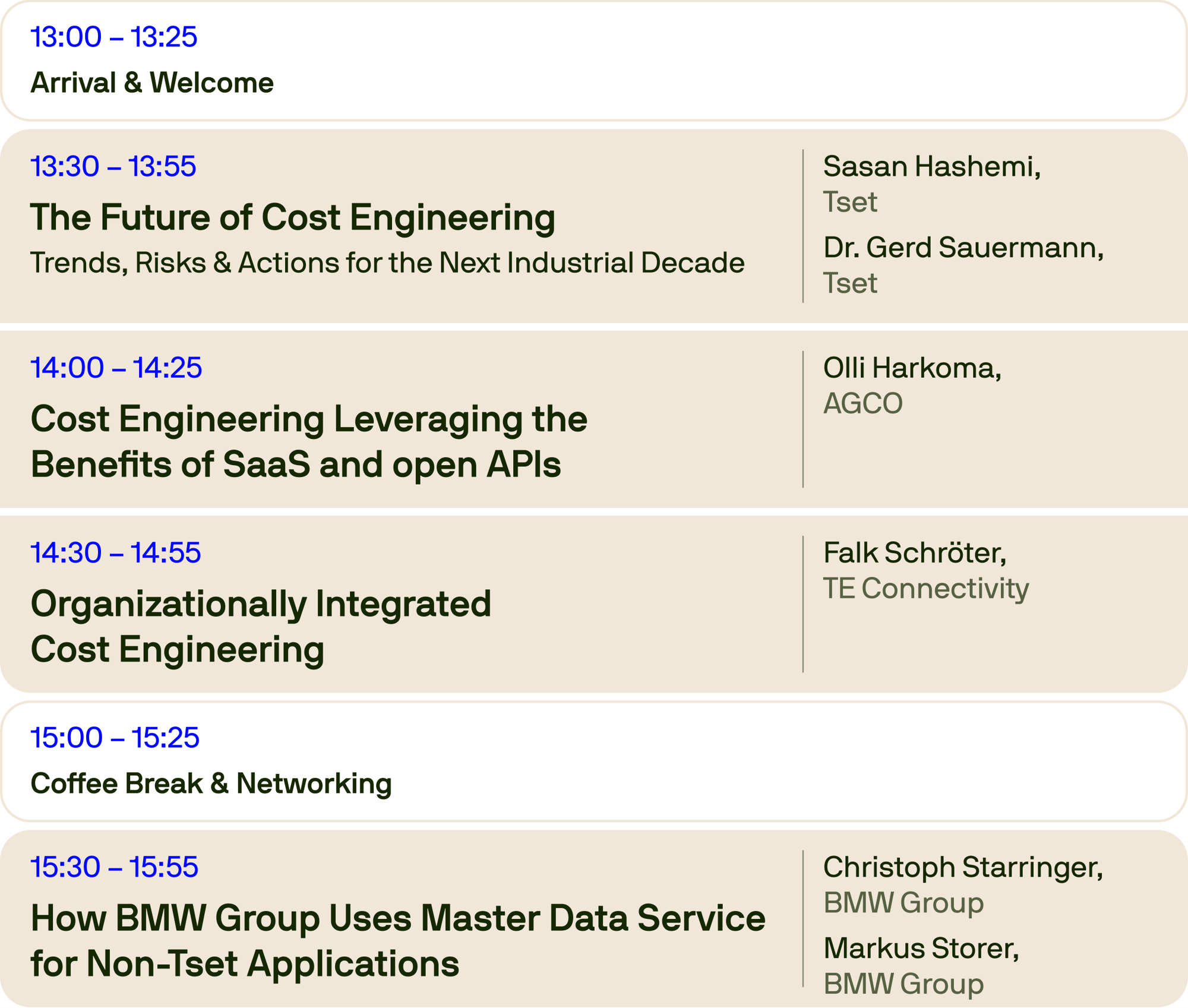 13:00 – 13:25

Arrival & Welcome

13:30 – 13:55

The Future of Cost Engineering

Trends, Risks & Actions for the Next Industrial Decade

Sasan Hashemi, Tset

Dr. Gerd Sauermann, Tset

14:00 – 14:25

Cost Engineering Leveraging the Benefits of SaaS and open APIs

Olli Harkoma, AGCO

14:30 – 14:55

Organizationally Integrated Cost Engineering

Falk Schröter, TE Connectivity

15:00 – 15:25

Coffee Break & Networking

15:30 – 15:55

How BMW Group Uses Master Data Service for Non-Tset Applications

Christoph Starringer, BMW Group

Markus Storer, BMW Group